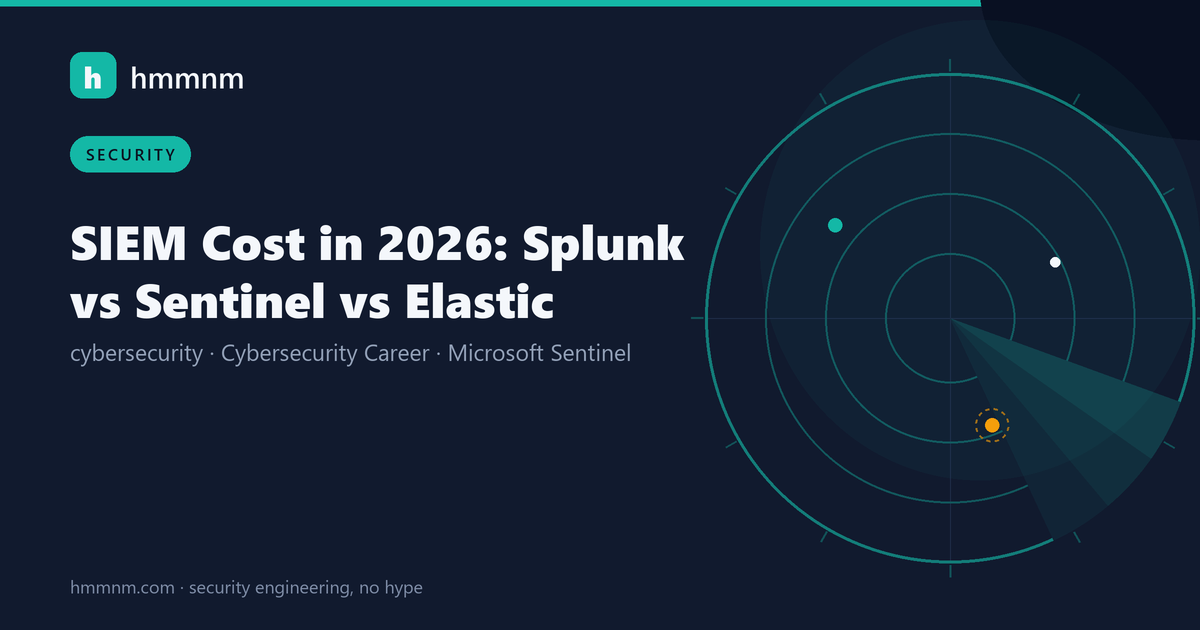 h hmmnm

SECURITY

SIEM Cost in 2026: Splunk vs Sentinel vs Elastic

cybersecurity · Cybersecurity Career · Microsoft Sentinel

hmmnm.com · security engineering, no hype